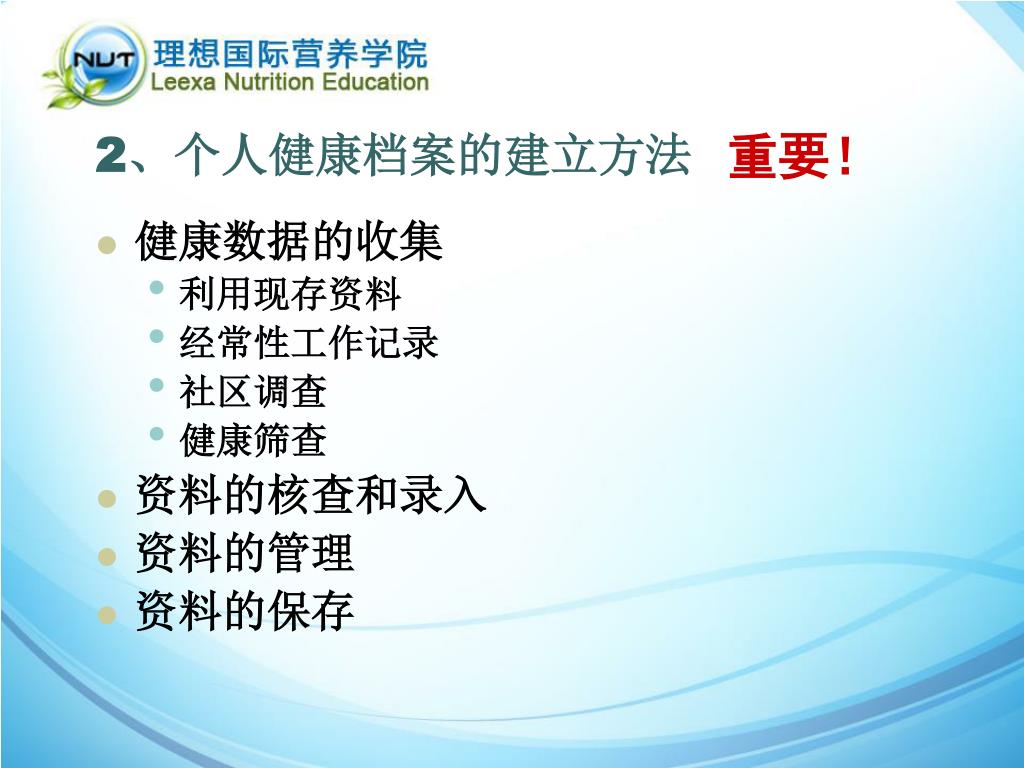 NUT 理想国际营养学院
Leexa Nutrition Education

2、个人健康档案的建立方法 重要!

- 健康数据的收集
  - 利用现存资料
  - 经常性工作记录
  - 社区调查
  - 健康筛查
- 资料的核查和录入
- 资料的管理
- 资料的保存